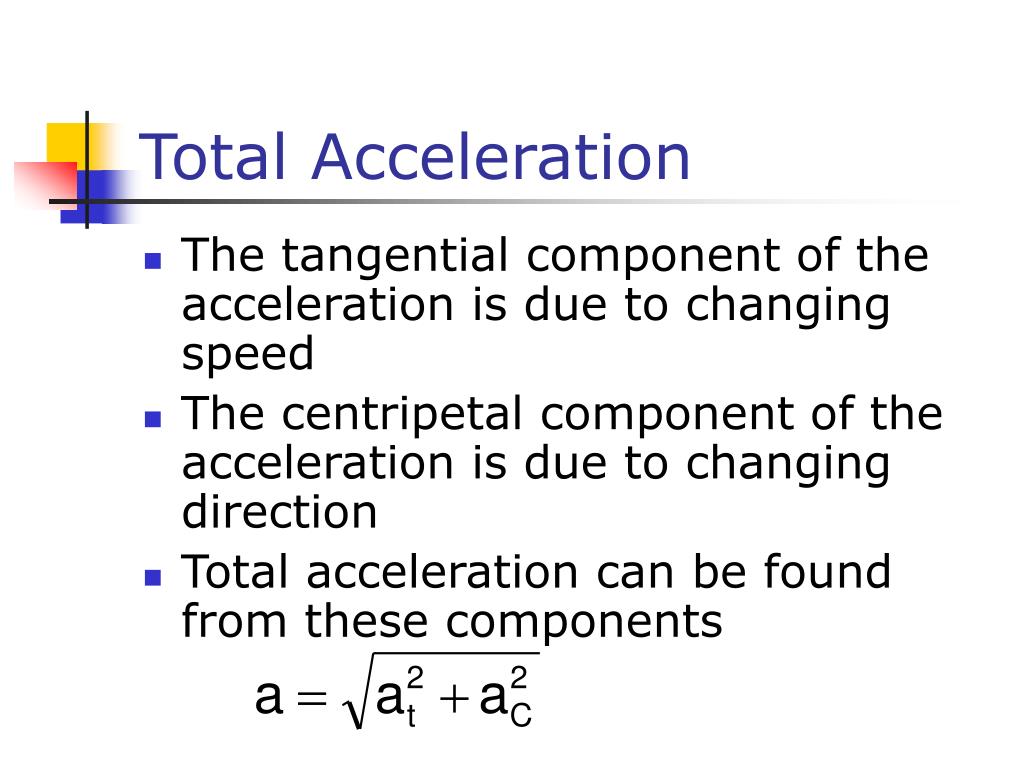 Total Acceleration

- The tangential component of the acceleration is due to changing speed
- The centripetal component of the acceleration is due to changing direction
- Total acceleration can be found from these components

$a = \sqrt{a_t^2 + a_C^2}$